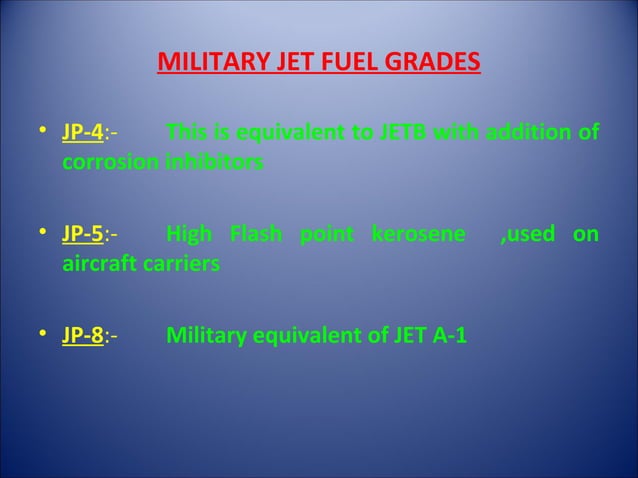 MILITARY JET FUEL GRADES

• JP-4:- This is equivalent to JETB with addition of corrosion inhibitors

• JP-5:- High Flash point kerosene ,used on aircraft carriers

• JP-8:- Military equivalent of JET A-1